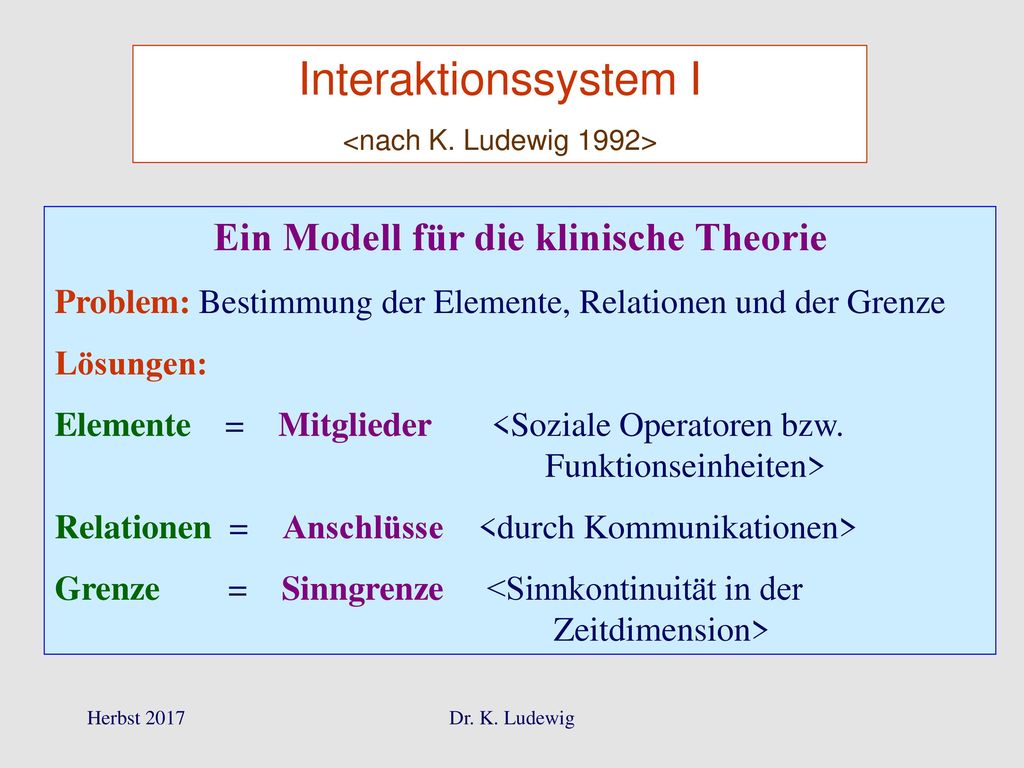 Interaktionssystem I
<nach K. Ludewig 1992>

Ein Modell für die klinische Theorie

Problem: Bestimmung der Elemente, Relationen und der Grenze

Lösungen:

Elemente = Mitglieder <Soziale Operatoren bzw. Funktionseinheiten>

Relationen = Anschlüsse <durch Kommunikationen>

Grenze = Sinngrenze <Sinnkontinuität in der Zeitdimension>

Herbst 2017

Dr. K. Ludewig